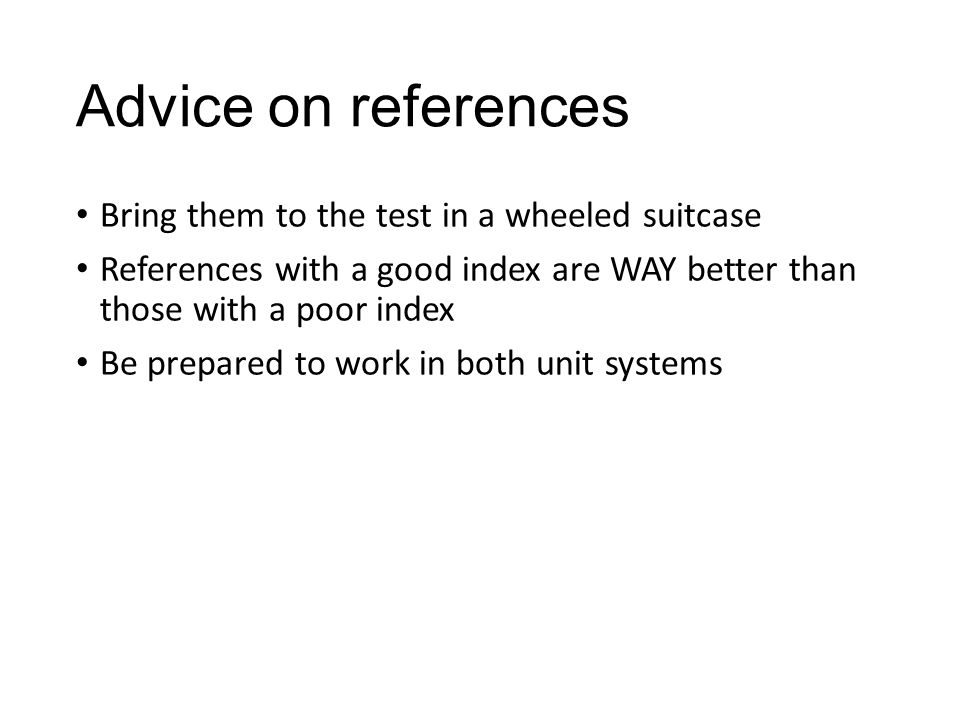 Advice on references

• Bring them to the test in a wheeled suitcase
• References with a good index are WAY better than those with a poor index
• Be prepared to work in both unit systems